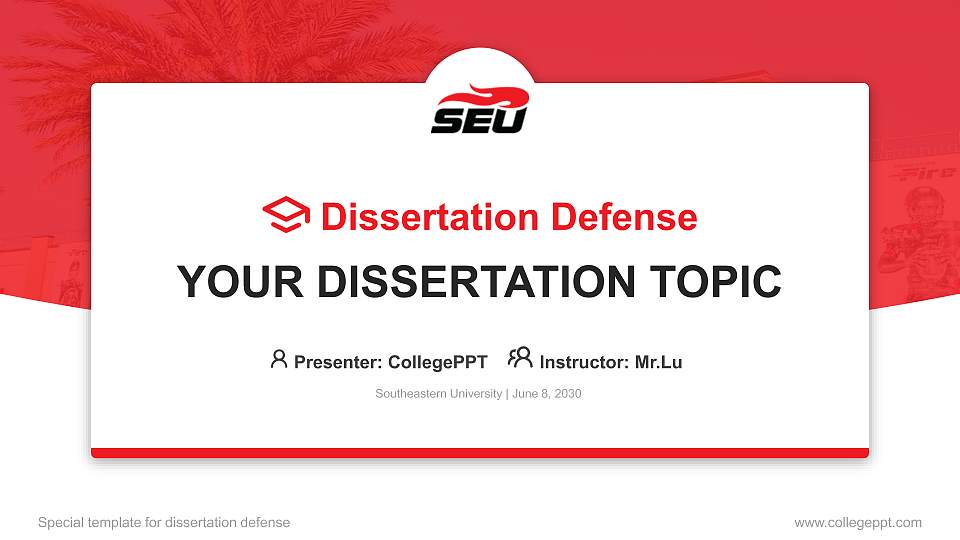 SEU

Dissertation Defense

YOUR DISSERTATION TOPIC

Presenter: CollegePPT Instructor: Mr.Lu

Southeastern University | June 8, 2030

Special template for dissertation defense

www.collegeppt.com